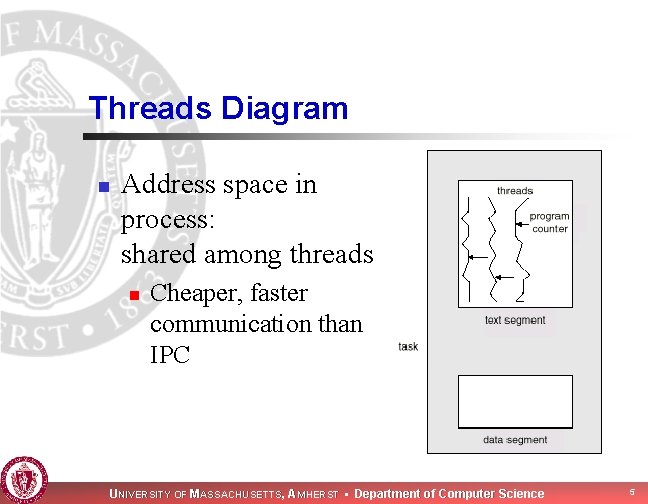 Threads Diagram

Address space in process: shared among threads

Cheaper, faster communication than IPC

threads
program counter
text segment
task
data segment

UNIVERSITY OF MASSACHUSETTS, AMHERST • Department of Computer Science

5